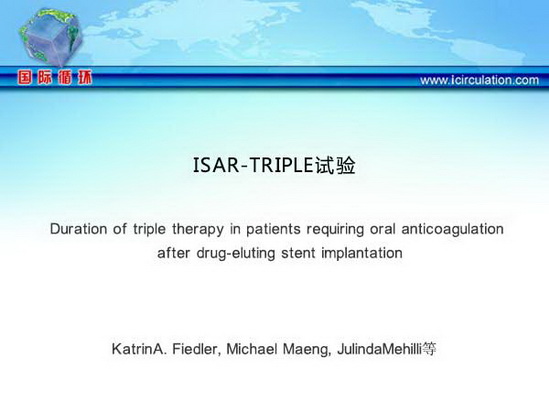 国际循环

www.icirculation.com

ISAR-TRIPLE试验

Duration of triple therapy in patients requiring oral anticoagulation after drug-eluting stent implantation

KatrinA. Fiedler, Michael Maeng, JulindaMehilli等